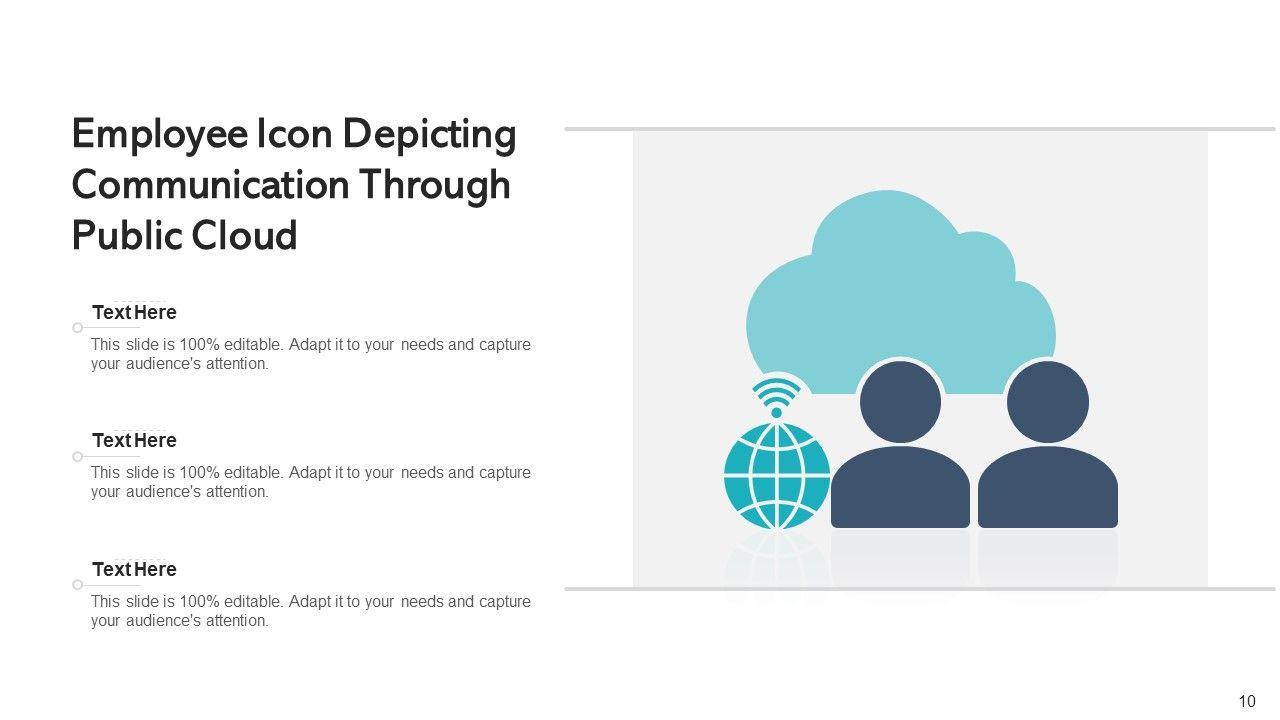 Employee Icon Depicting Communication Through Public Cloud

Text Here

This slide is 100% editable. Adapt it to your needs and capture your audience's attention.

Text Here

This slide is 100% editable. Adapt it to your needs and capture your audience's attention.

Text Here

This slide is 100% editable. Adapt it to your needs and capture your audience's attention.

10